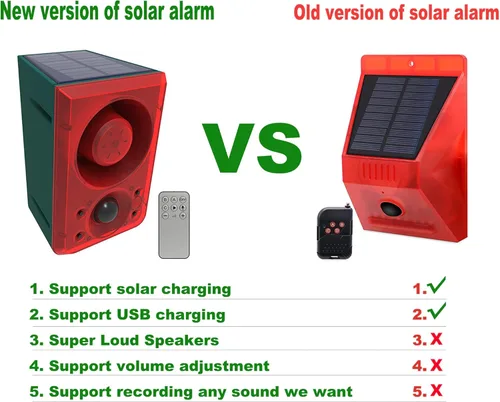 New version of solar alarm

Old version of solar alarm

VS

1. Support solar charging

2. Support USB charging

3. Super Loud Speakers

4. Support volume adjustment

5. Support recording any sound we want

1.✓

2.✓

3. X

4. X

5. X